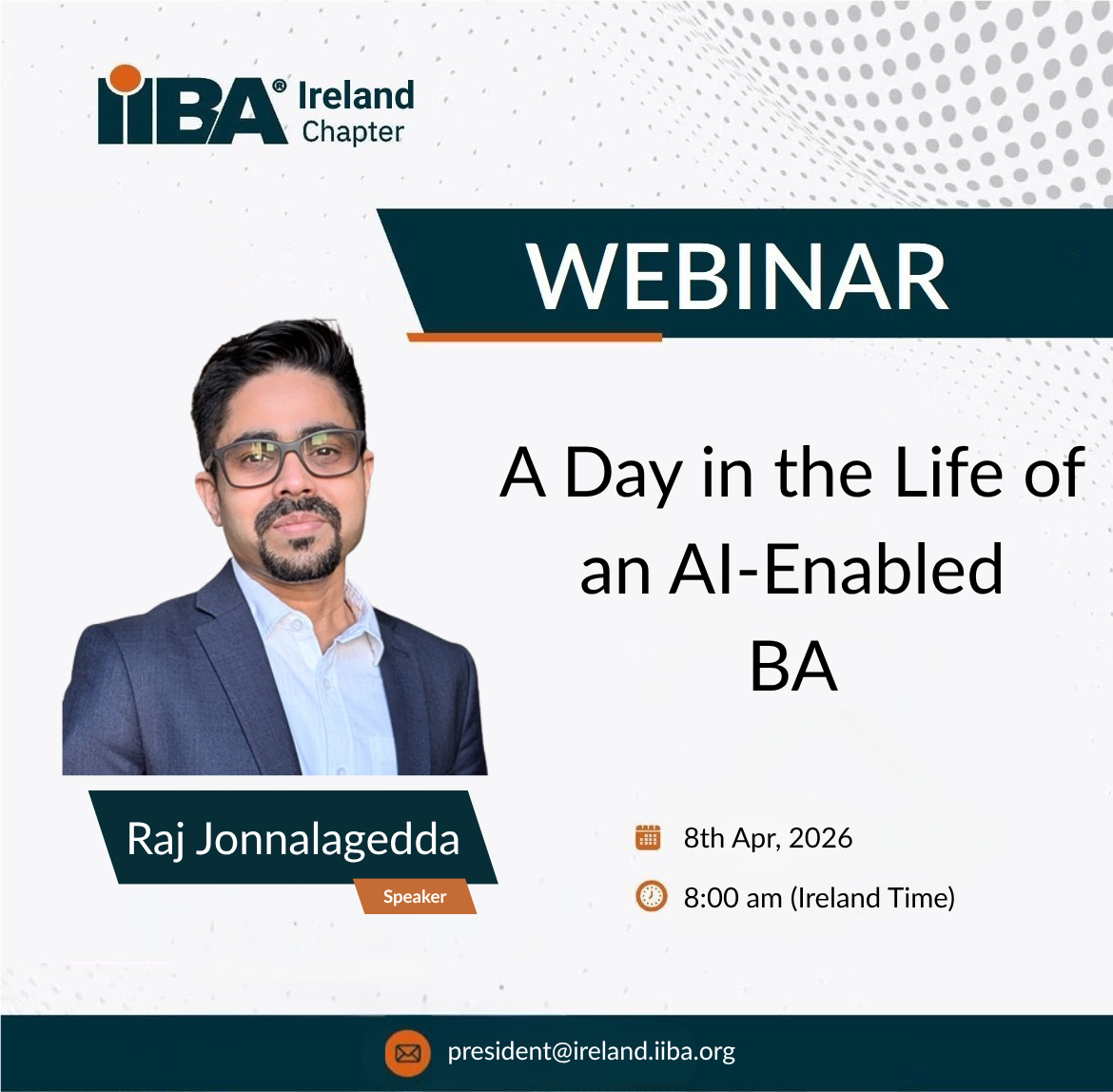 IIBA® Ireland Chapter

WEBINAR

A Day in the Life of an AI-Enabled BA

Raj Jonnalagedda
Speaker

8th Apr, 2026
8:00 am (Ireland Time)

president@ireland.iiba.org